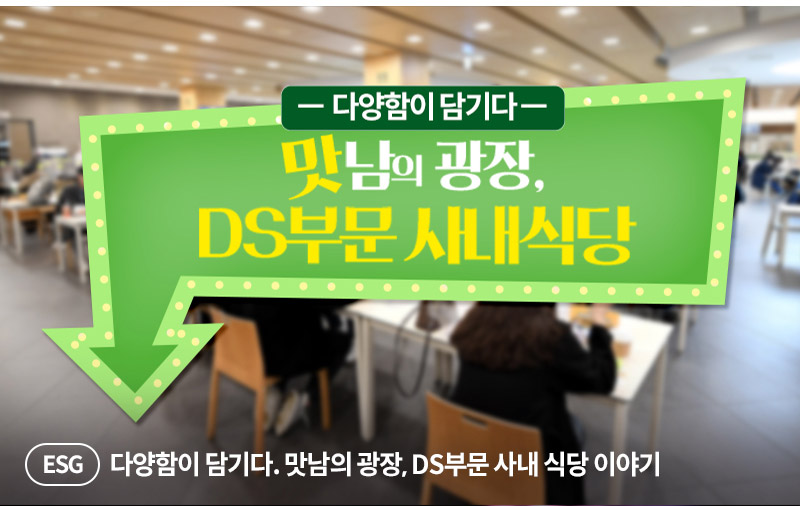 — 다양함이 담기다 —

맛남의 광장,
DS부문 사내식당

ESG 다양함이 담기다. 맛남의 광장, DS부문 사내 식당 이야기